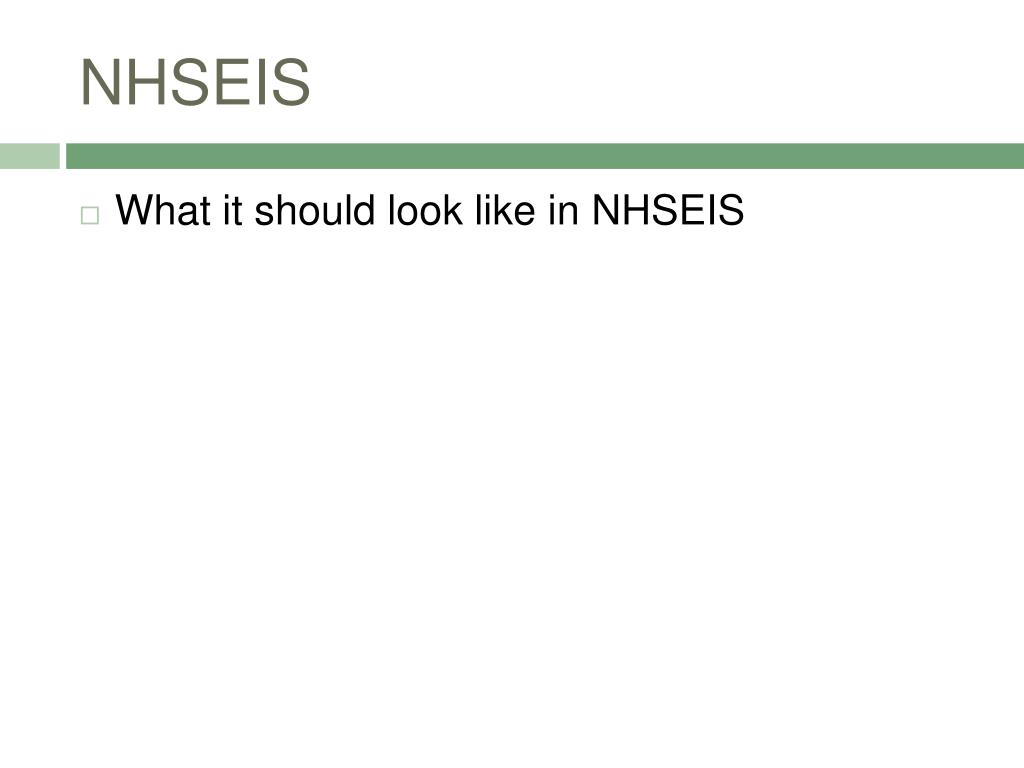 NHSEIS

What it should look like in NHSEIS